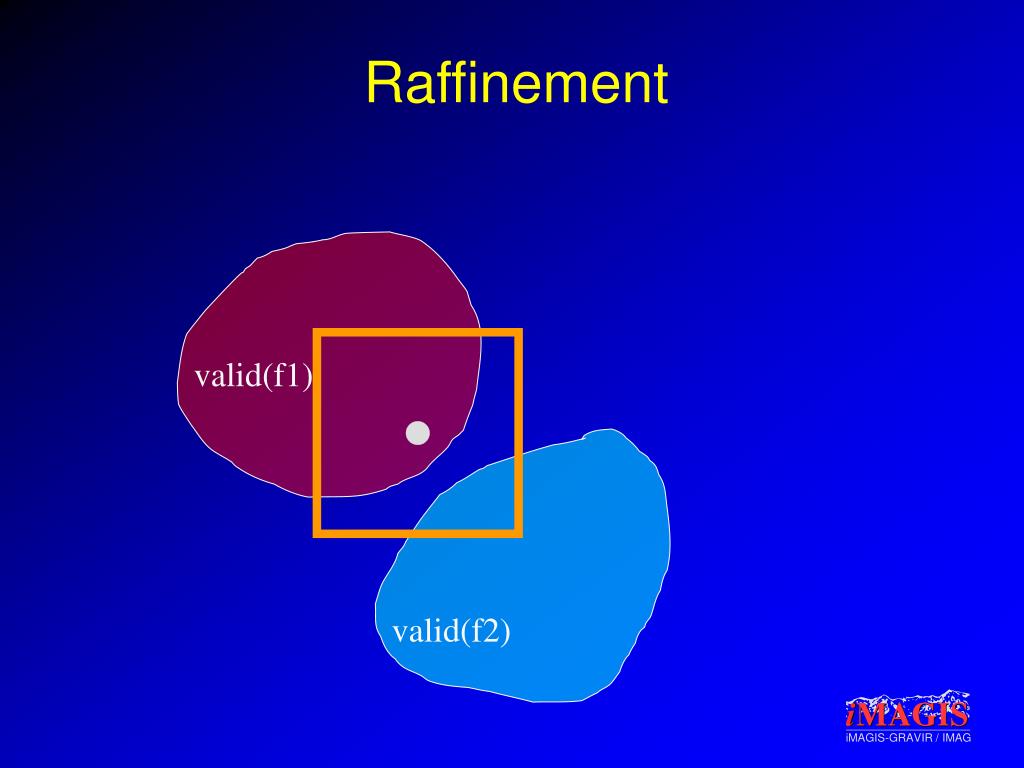 Raffinement

valid(f1)

valid(f2)

iMAGIS
iMAGIS-GRAVIR / IMAG